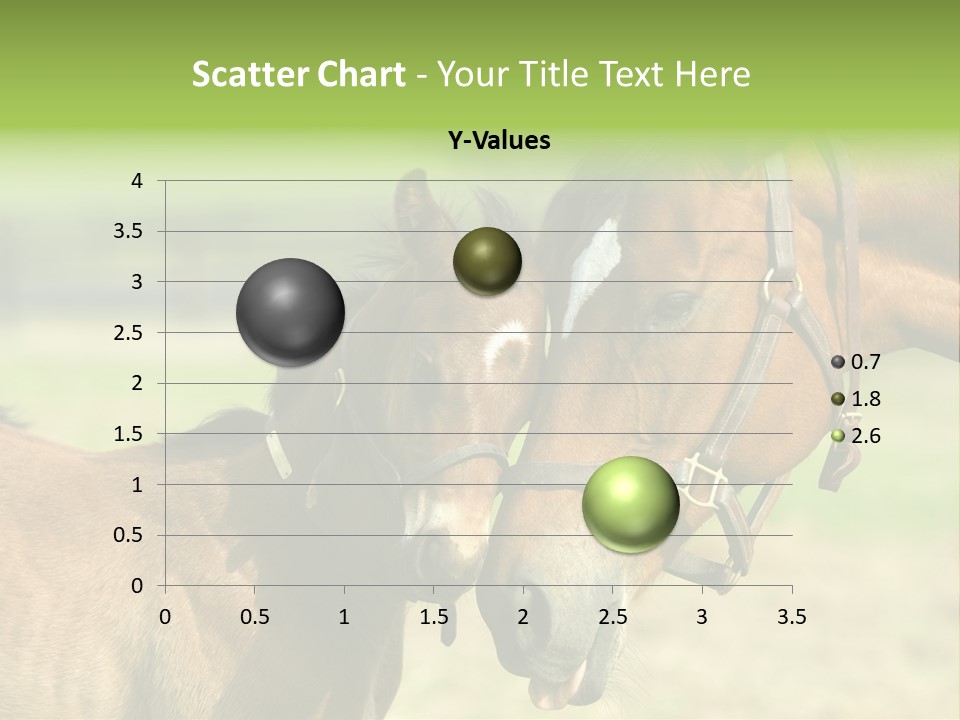 Scatter Chart - Your Title Text Here

Y-Values

4
3.5
3
2.5
2
1.5
1
0.5
0

0 0.5 1 1.5 2 2.5 3 3.5

0.7
1.8
2.6